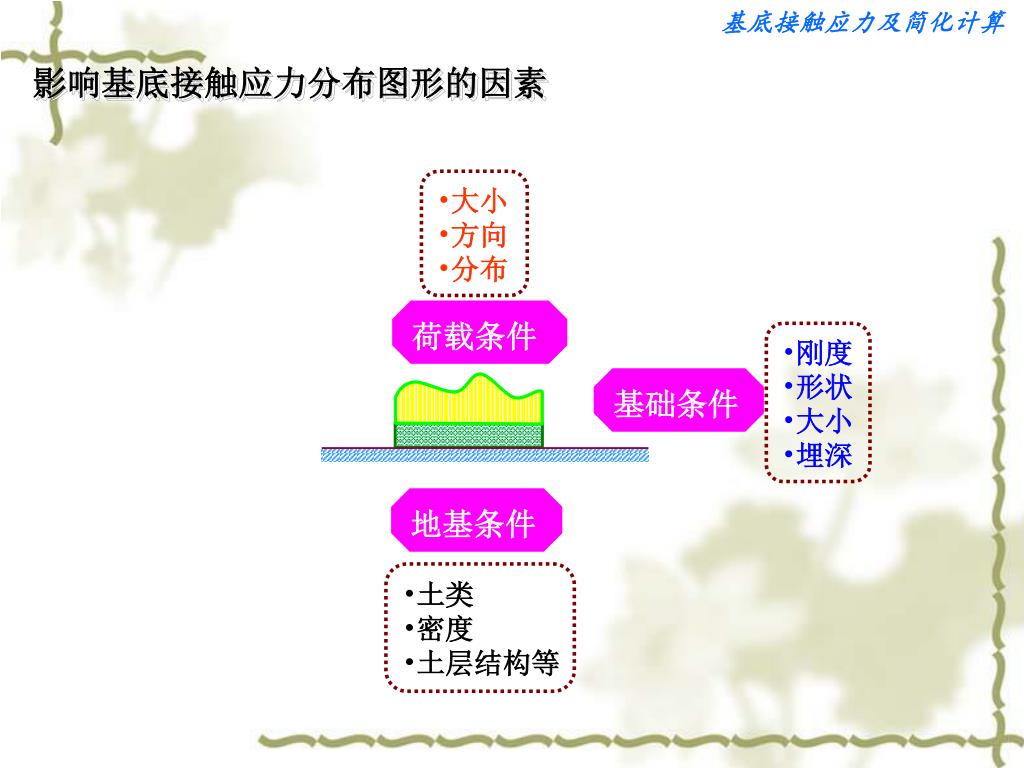 基底接触应力及简化计算

影响基底接触应力分布图形的因素

•大小
•方向
•分布

荷载条件

基础条件

•刚度
•形状
•大小
•埋深

地基条件

•土类
•密度
•土层结构等